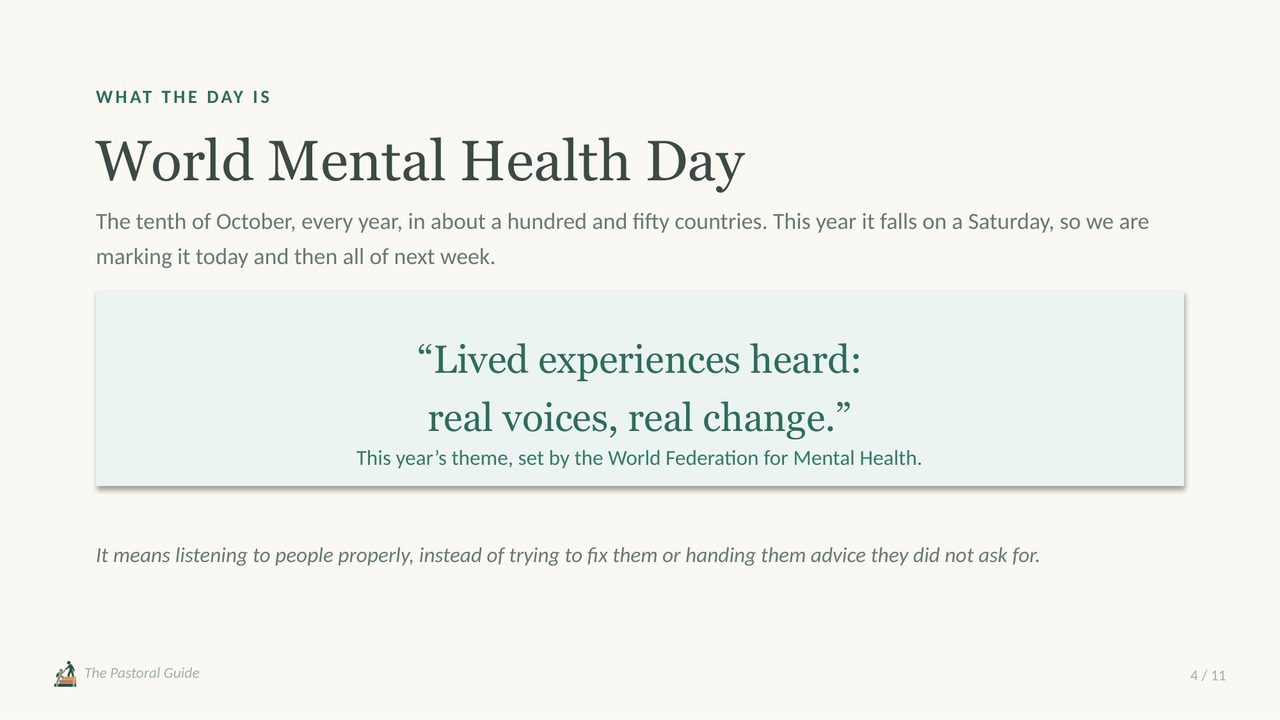 WHAT THE DAY IS

World Mental Health Day

The tenth of October, every year, in about a hundred and fifty countries. This year it falls on a Saturday, so we are marking it today and then all of next week.

"Lived experiences heard:
real voices, real change."

This year's theme, set by the World Federation for Mental Health.

It means listening to people properly, instead of trying to fix them or handing them advice they did not ask for.

The Pastoral Guide

4 / 11